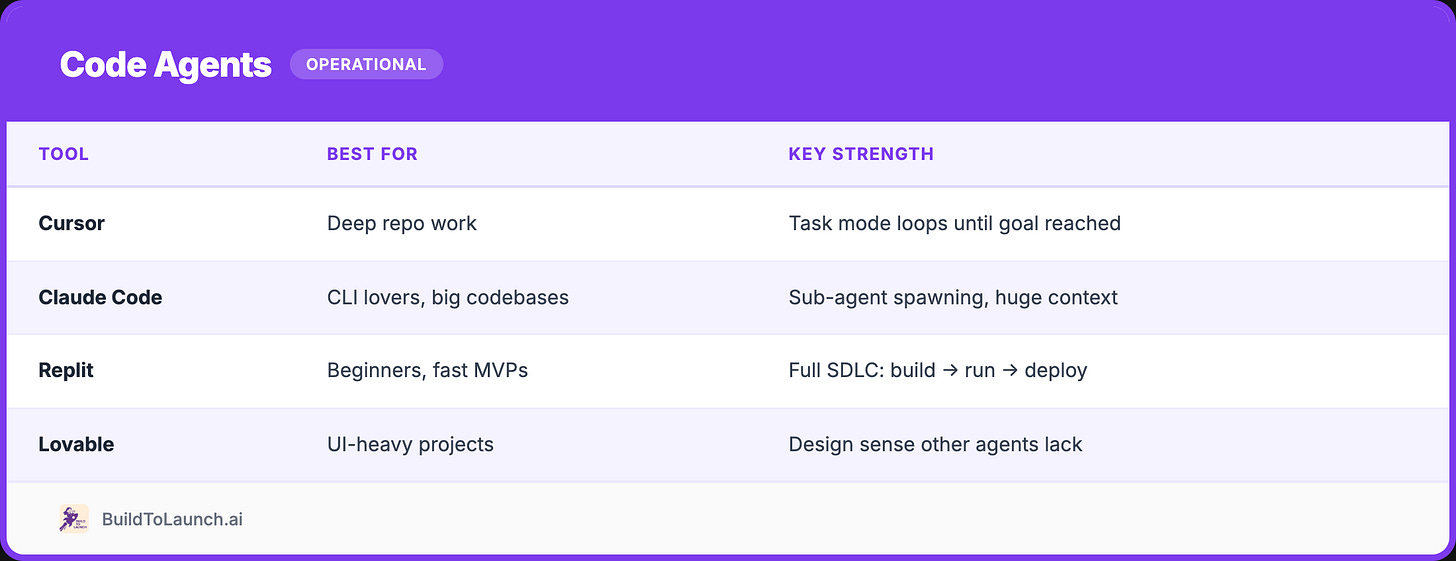 Code Agents OPERATIONAL

| TOOL | BEST FOR | KEY STRENGTH |
|---|---|---|
| Cursor | Deep repo work | Task mode loops until goal reached |
| Claude Code | CLI lovers, big codebases | Sub-agent spawning, huge context |
| Replit | Beginners, fast MVPs | Full SDLC: build → run → deploy |
| Lovable | UI-heavy projects | Design sense other agents lack |

BuildToLaunch.ai